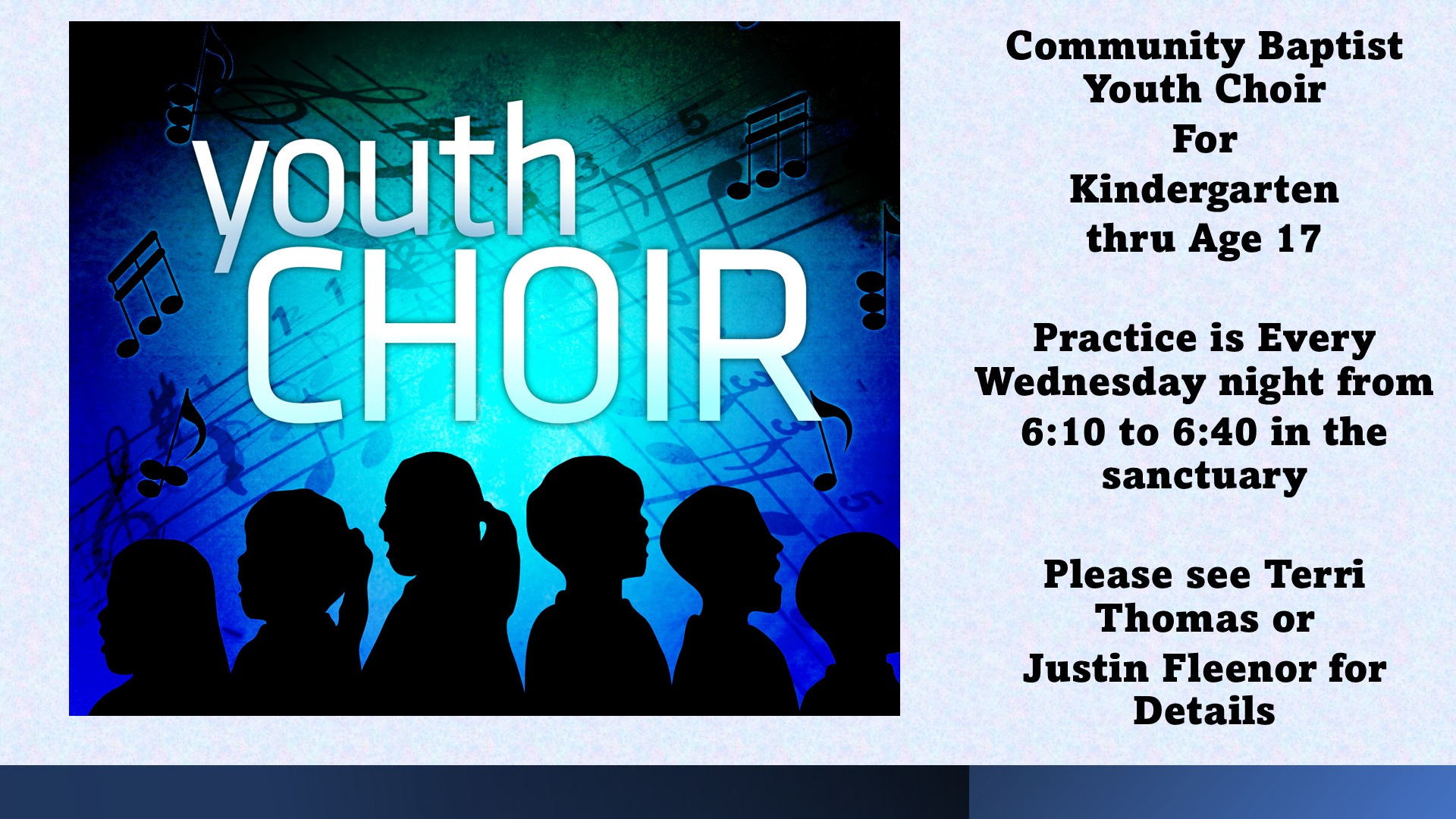 youth
CHOIR

Community Baptist Youth Choir
For
Kindergarten
thru Age 17

Practice is Every Wednesday night from 6:10 to 6:40 in the sanctuary

Please see Terri Thomas or
Justin Fleenor for Details